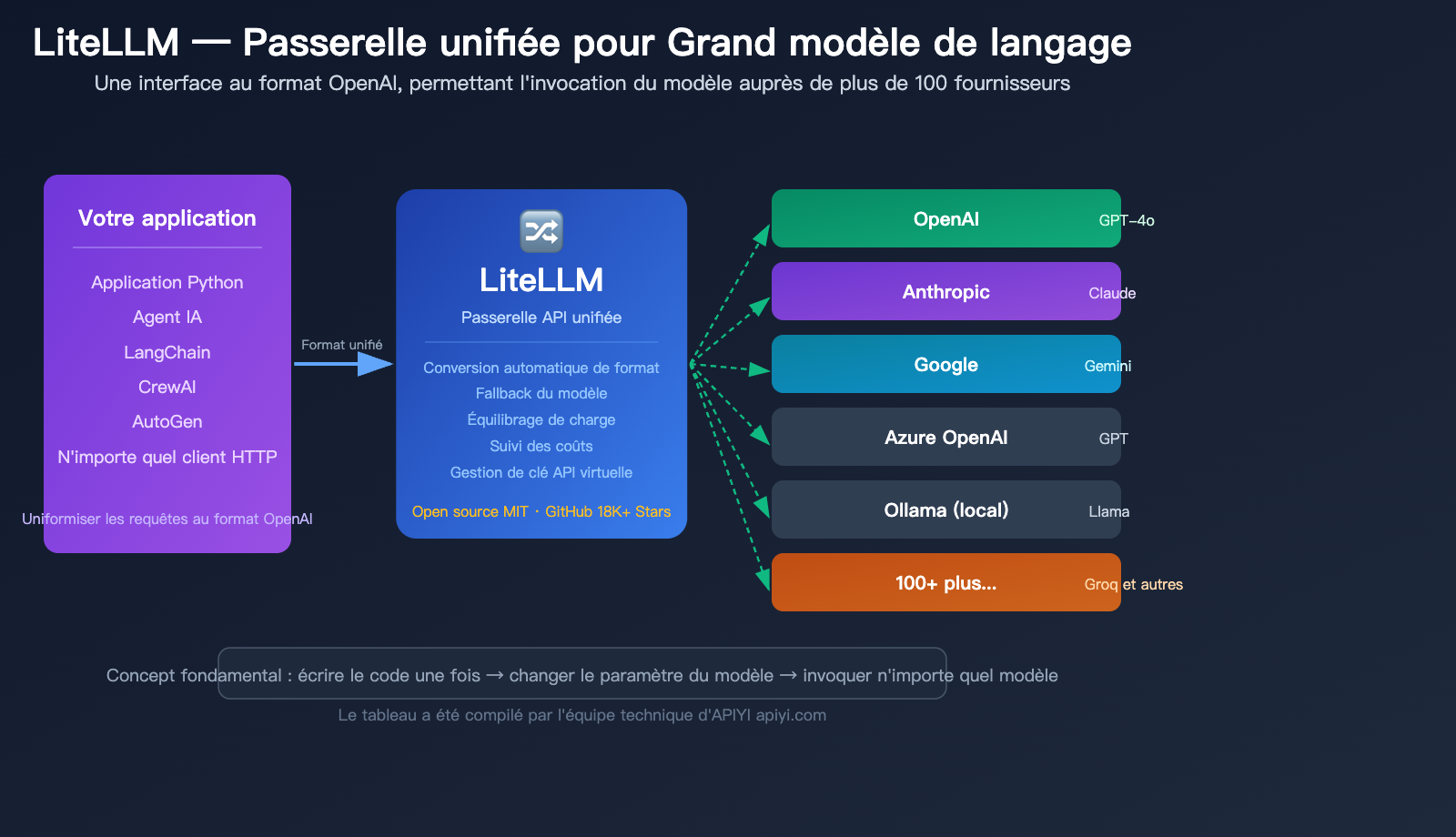 LiteLLM — Passerelle unifiée pour Grand modèle de langage

Une interface au format OpenAI, permettant l'invocation du modèle auprès de plus de 100 fournisseurs

Votre application

Application Python
Agent IA
LangChain
CrewAI
AutoGen
N'importe quel client HTTP

Uniformiser les requêtes au format OpenAI

Format unifié

LiteLLM
Passerelle API unifiée

Conversion automatique de format
Fallback du modèle
Équilibrage de charge
Suivi des coûts
Gestion de clé API virtuelle

Open source MIT · GitHub 18K+ Stars

OpenAI GPT-4o
Anthropic Claude
Google Gemini
Azure OpenAI GPT
Ollama (local) Llama
100+ plus... Groq et autres

Concept fondamental : écrire le code une fois → changer le paramètre du modèle → invoquer n'importe quel modèle

Le tableau a été compilé par l'équipe technique d'APIYI apiyi.com